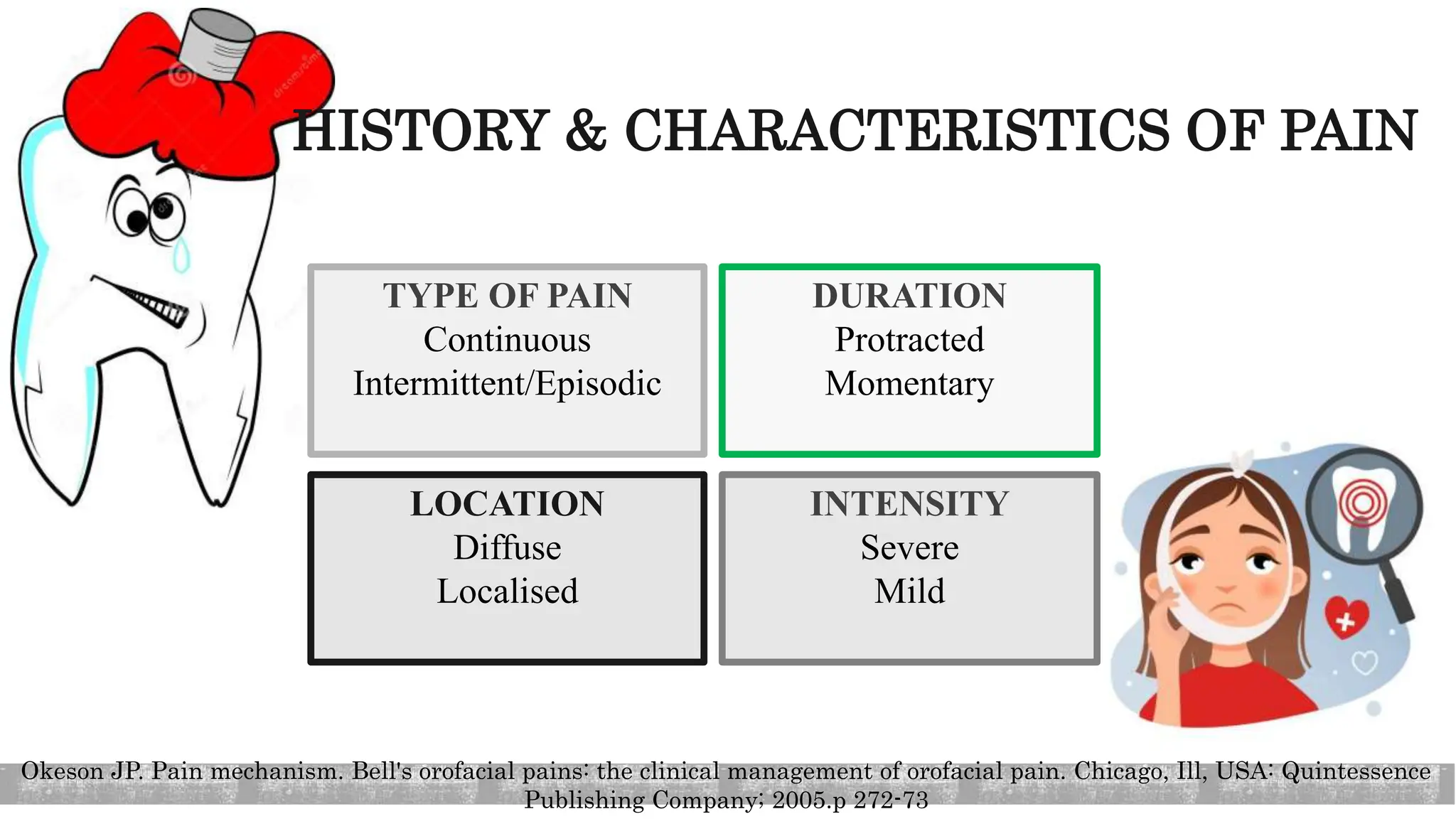 HISTORY & CHARACTERISTICS OF PAIN

TYPE OF PAIN
Continuous
Intermittent/Episodic

DURATION
Protracted
Momentary

LOCATION
Diffuse
Localised

INTENSITY
Severe
Mild

Okeson JP. Pain mechanism. Bell's orofacial pains: the clinical management of orofacial pain. Chicago, Ill, USA: Quintessence Publishing Company; 2005.p 272-73